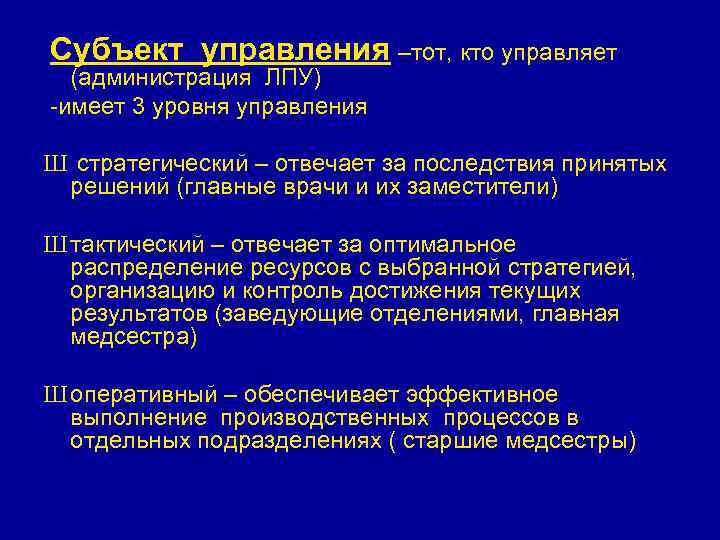 Субъект управления –тот, кто управляет (администрация ЛПУ)
-имеет 3 уровня управления

Ш стратегический – отвечает за последствия принятых решений (главные врачи и их заместители)

Ш тактический – отвечает за оптимальное распределение ресурсов с выбранной стратегией, организацию и контроль достижения текущих результатов (заведующие отделениями, главная медсестра)

Ш оперативный – обеспечивает эффективное выполнение производственных процессов в отдельных подразделениях ( старшие медсестры)